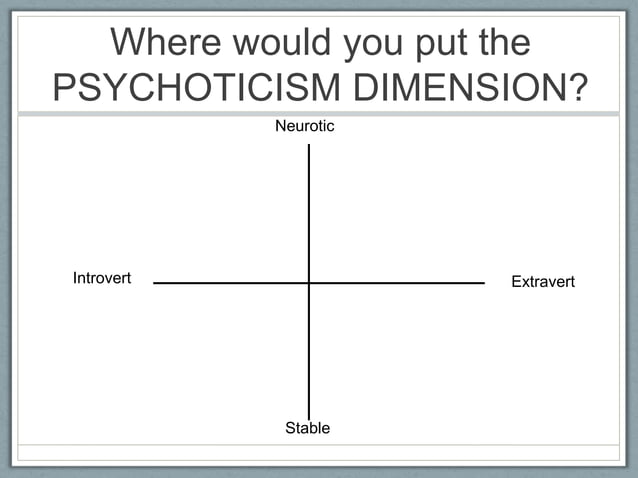 Where would you put the PSYCHOTICISM DIMENSION?

Neurotic

Introvert

Extravert

Stable